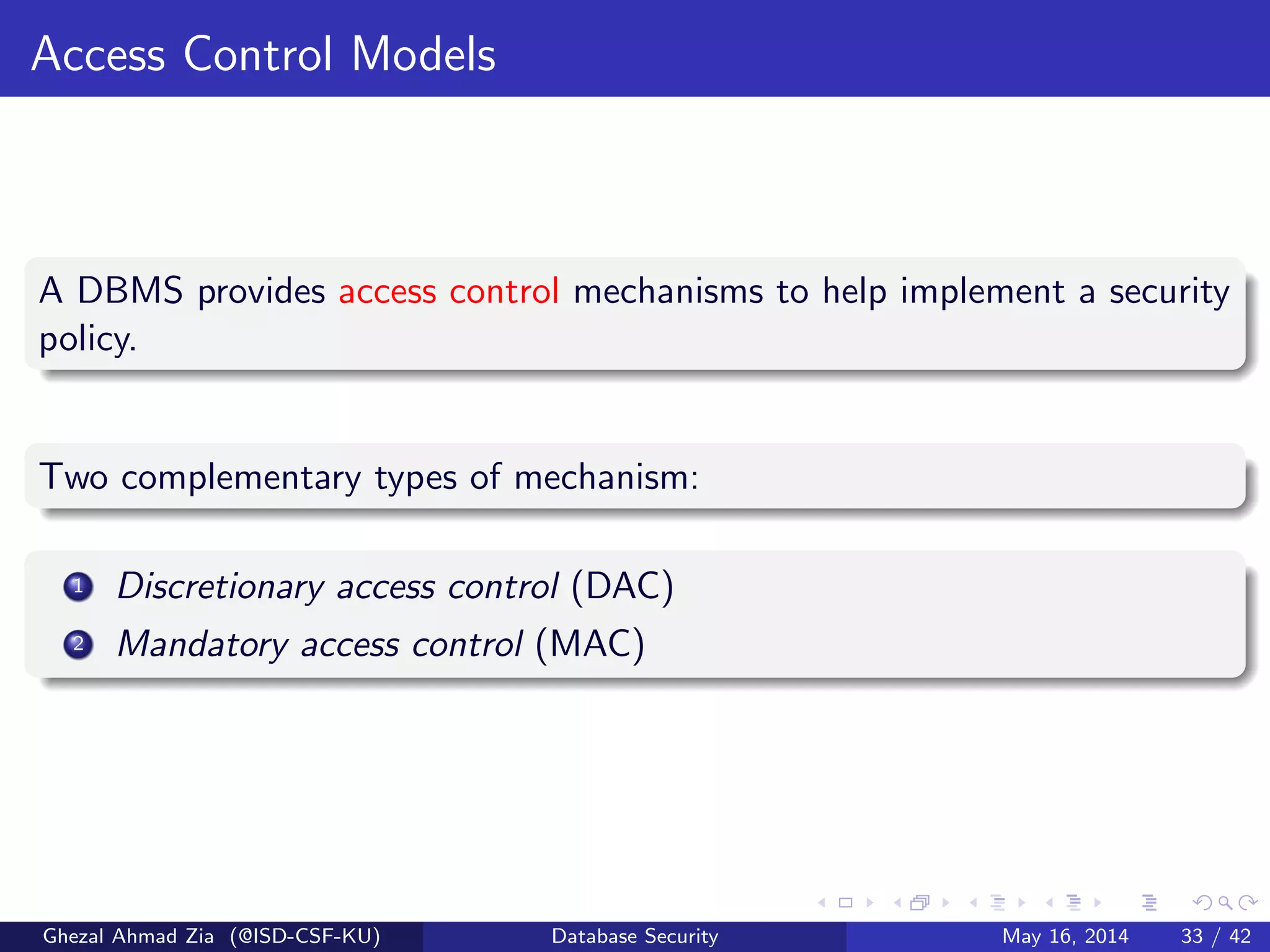 Access Control Models

A DBMS provides access control mechanisms to help implement a security policy.

Two complementary types of mechanism:

1 Discretionary access control (DAC)
2 Mandatory access control (MAC)

Ghezal Ahmad Zia (@ISD-CSF-KU) Database Security May 16, 2014 33 / 42